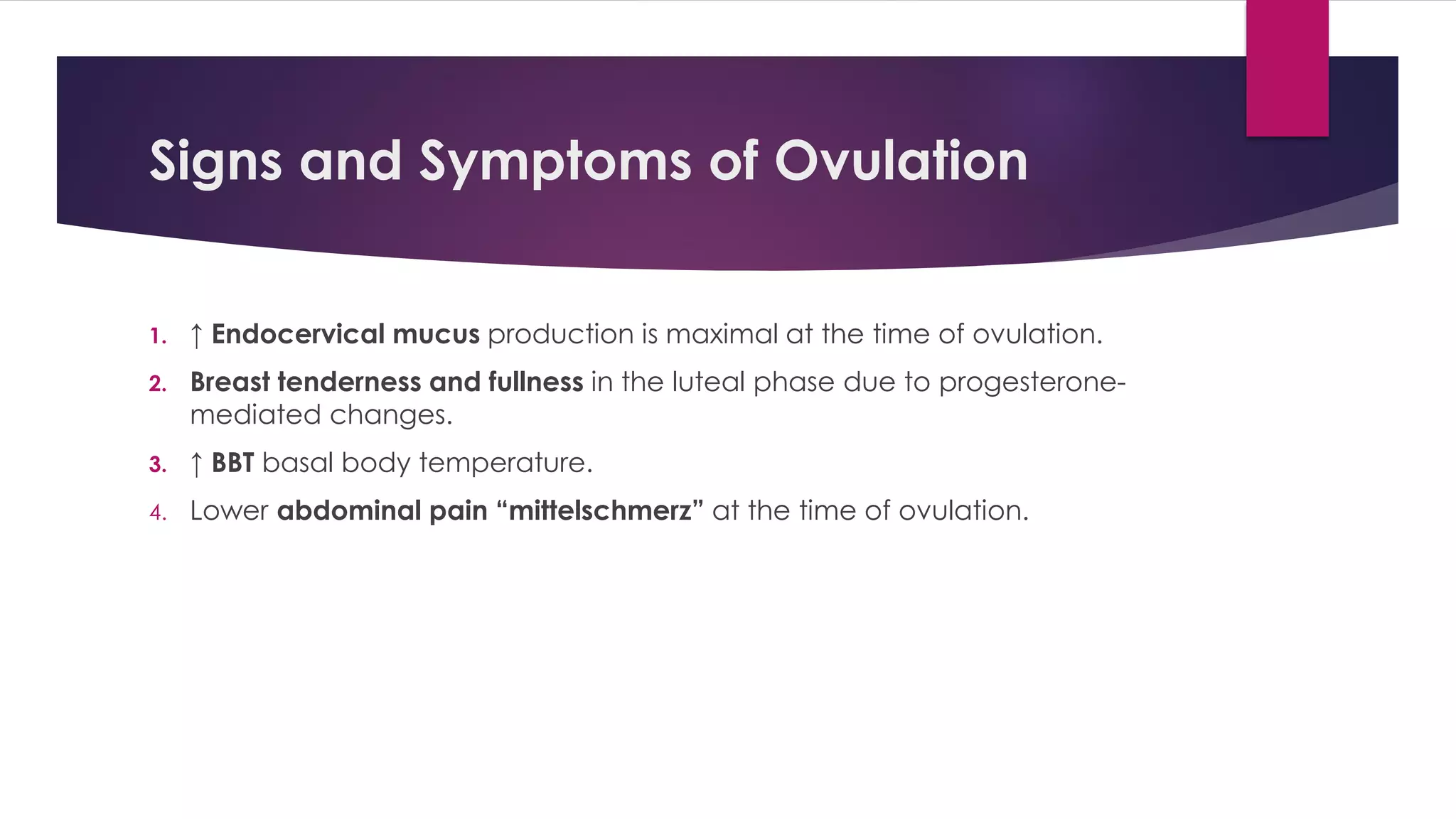 Signs and Symptoms of Ovulation

1. ↑ Endocervical mucus production is maximal at the time of ovulation.
2. Breast tenderness and fullness in the luteal phase due to progesterone-mediated changes.
3. ↑ BBT basal body temperature.
4. Lower abdominal pain “mittelschmerz” at the time of ovulation.